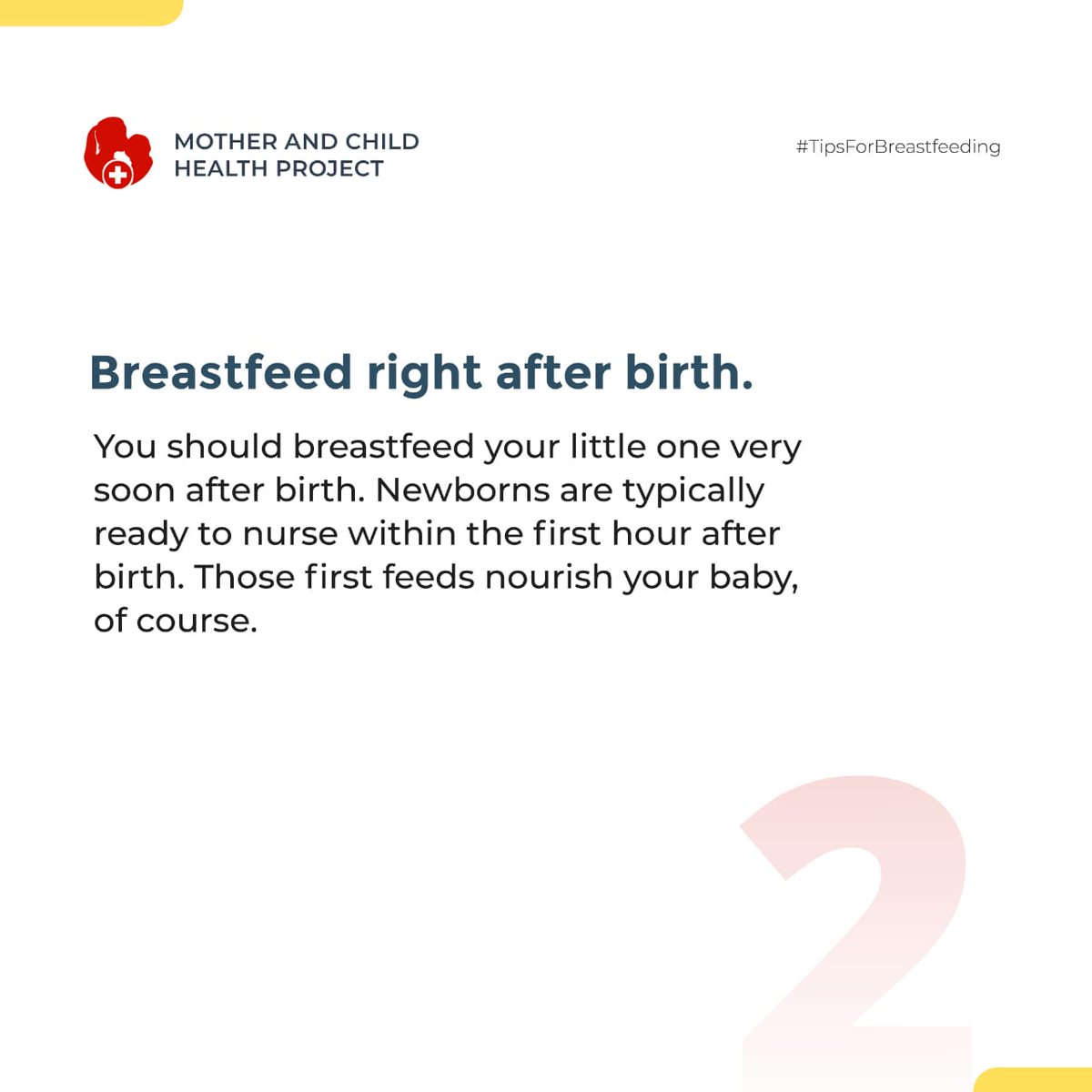 MOTHER AND CHILD HEALTH PROJECT

#TipsForBreastfeeding

Breastfeed right after birth.

You should breastfeed your little one very soon after birth. Newborns are typically ready to nurse within the first hour after birth. Those first feeds nourish your baby, of course.

2